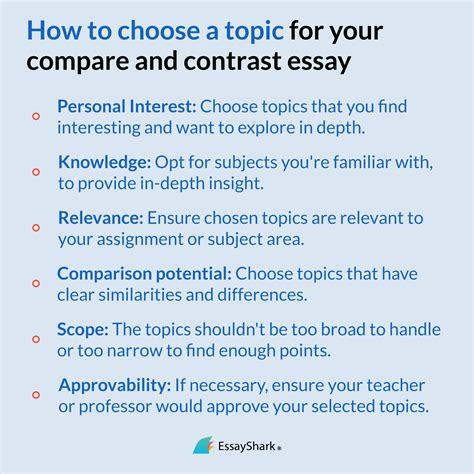 How to choose a topic for your compare and contrast essay

Personal Interest: Choose topics that you find interesting and want to explore in depth.

Knowledge: Opt for subjects you're familiar with, to provide in-depth insight.

Relevance: Ensure chosen topics are relevant to your assignment or subject area.

Comparison potential: Choose topics that have clear similarities and differences.

Scope: The topics shouldn't be too broad to handle or too narrow to find enough points.

Approvability: If necessary, ensure your teacher or professor would approve your selected topics.

EssayShark®